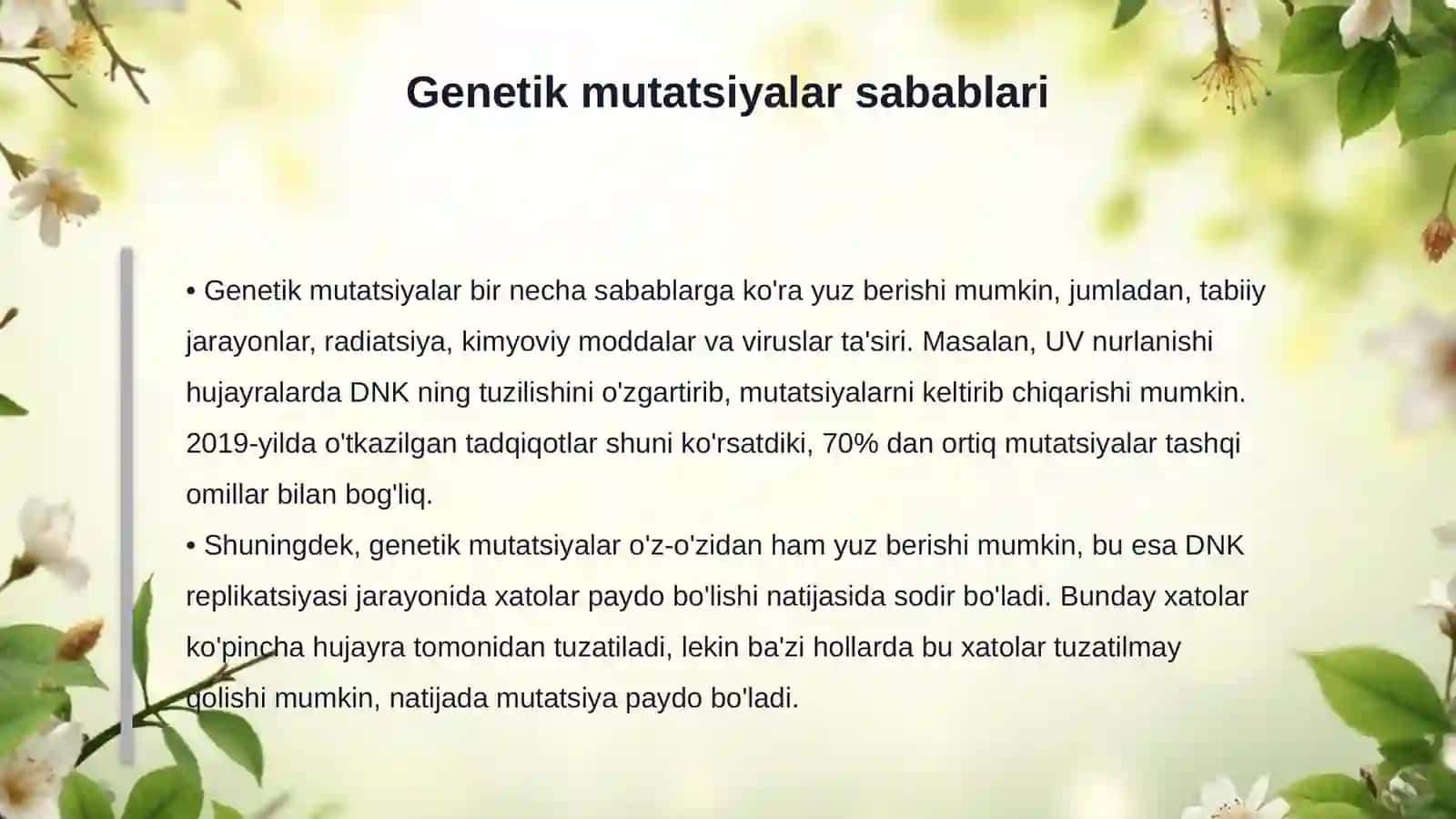 Genetik mutatsiyalar sabablari

• Genetik mutatsiyalar bir necha sabablarga ko'ra yuz berishi mumkin, jumladan, tabiiy jarayonlar, radiatsiya, kimyoviy moddalar va viruslar ta'siri. Masalan, UV nurlanishi hujayralarda DNK ning tuzilishini o'zgartirib, mutatsiyalarni keltirib chiqarishi mumkin. 2019-yilda o'tkazilgan tadqiqotlar shuni ko'rsatdiki, 70% dan ortiq mutatsiyalar tashqi omillar bilan bog'liq.
• Shuningdek, genetik mutatsiyalar o'z-o'zidan ham yuz berishi mumkin, bu esa DNK replikatsiyasi jarayonida xatolar paydo bo'lishi natijasida sodir bo'ladi. Bunday xatolar ko'pincha hujayra tomonidan tuzatiladi, lekin ba'zi hollarda bu xatolar tuzatilmay qolishi mumkin, natijada mutatsiya paydo bo'ladi.